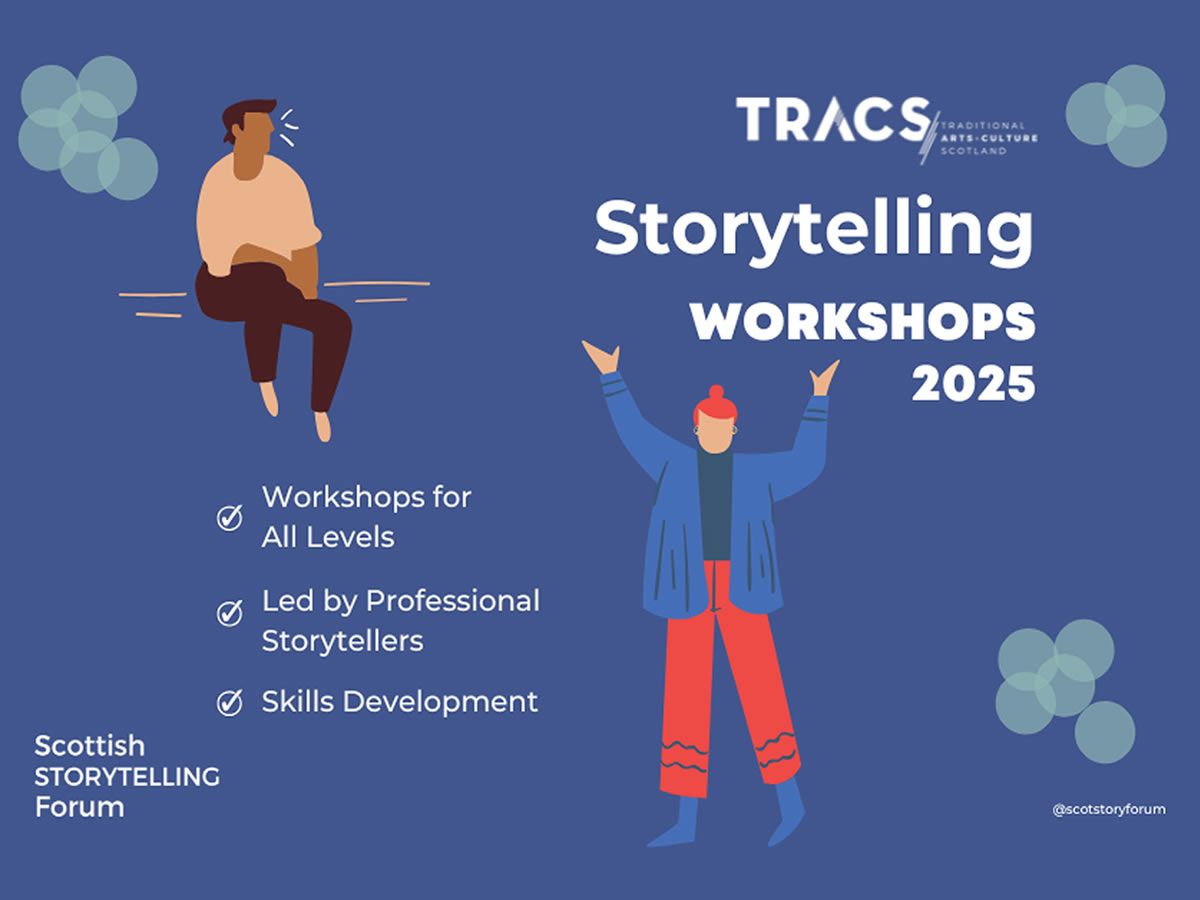 TRACS TRADITIONAL ARTS·CULTURE SCOTLAND

Storytelling
WORKSHOPS
2025

Workshops for All Levels

Led by Professional Storytellers

Skills Development

Scottish
STORYTELLING
Forum

@scotstoryforum